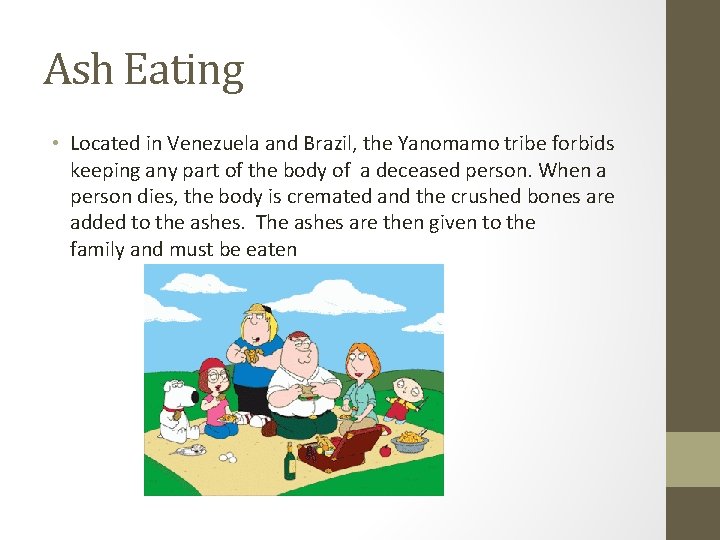 Ash Eating

• Located in Venezuela and Brazil, the Yanomamo tribe forbids keeping any part of the body of a deceased person. When a person dies, the body is cremated and the crushed bones are added to the ashes. The ashes are then given to the family and must be eaten